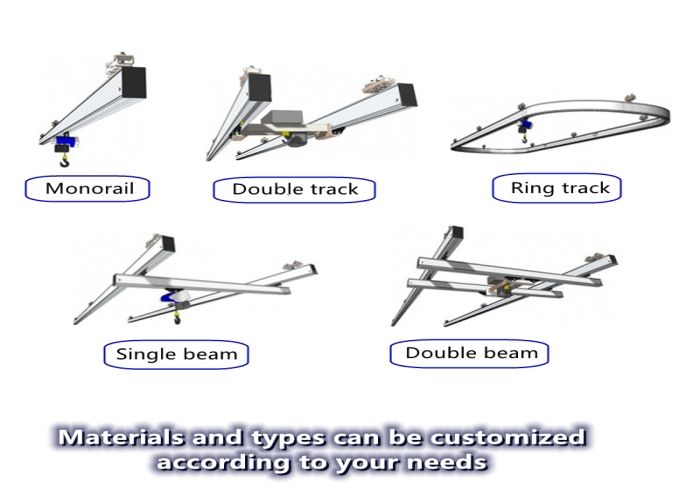 Monorail

Double track

Ring track

Single beam

Double beam

Materials and types can be customized according to your needs